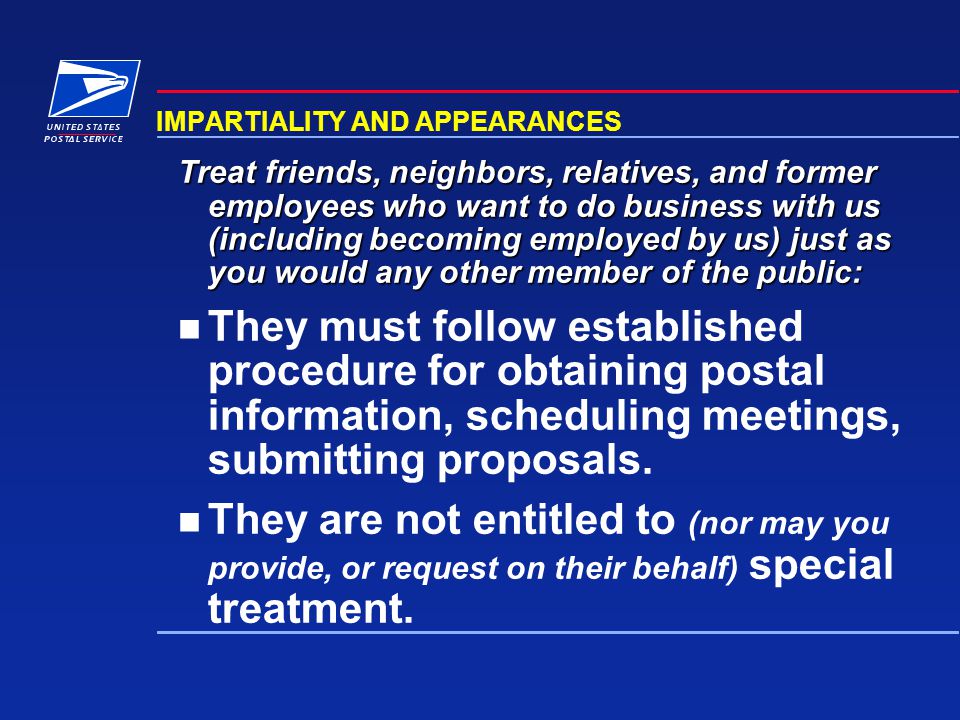 UNITED STATES POSTAL SERVICE

IMPARTIALITY AND APPEARANCES

Treat friends, neighbors, relatives, and former employees who want to do business with us (including becoming employed by us) just as you would any other member of the public:

■ They must follow established procedure for obtaining postal information, scheduling meetings, submitting proposals.

■ They are not entitled to (nor may you provide, or request on their behalf) special treatment.